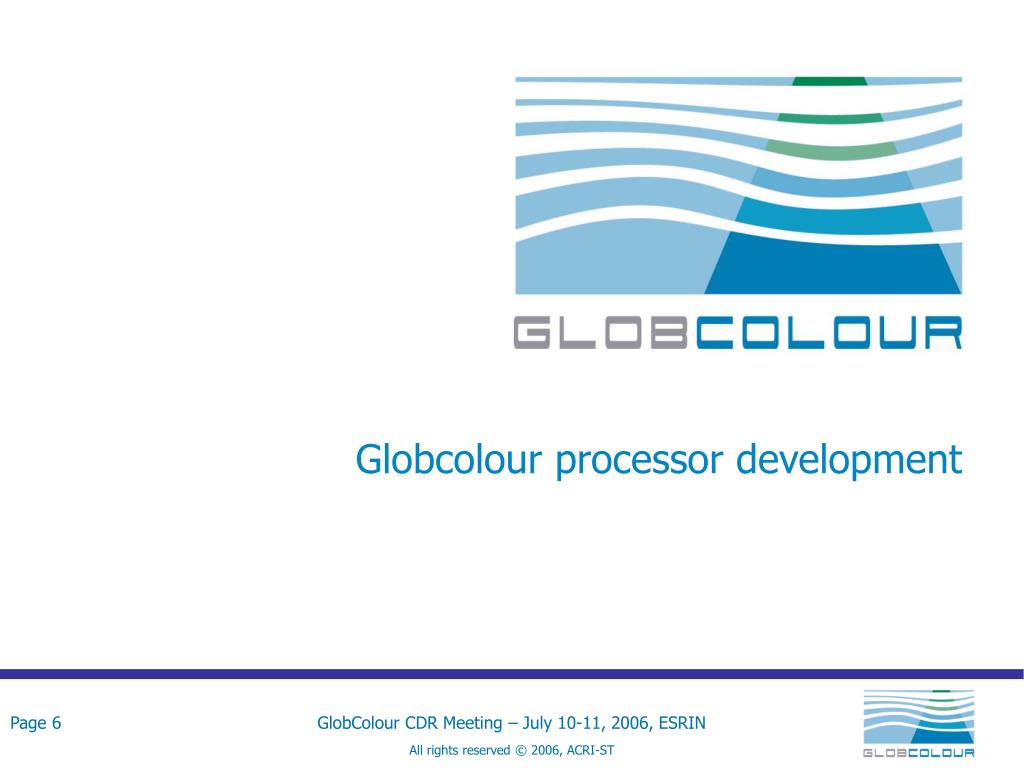 GLOBCOLOUR

Globcolour processor development

Page 6

GlobColour CDR Meeting – July 10-11, 2006, ESRIN

All rights reserved © 2006, ACRI-ST

GLOBCOLOUR